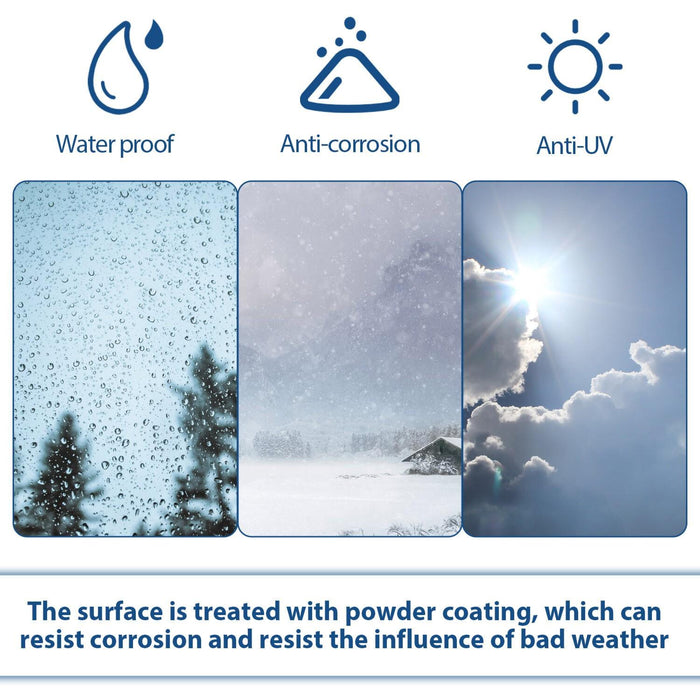 Water proof

Anti-corrosion

Anti-UV

The surface is treated with powder coating, which can resist corrosion and resist the influence of bad weather